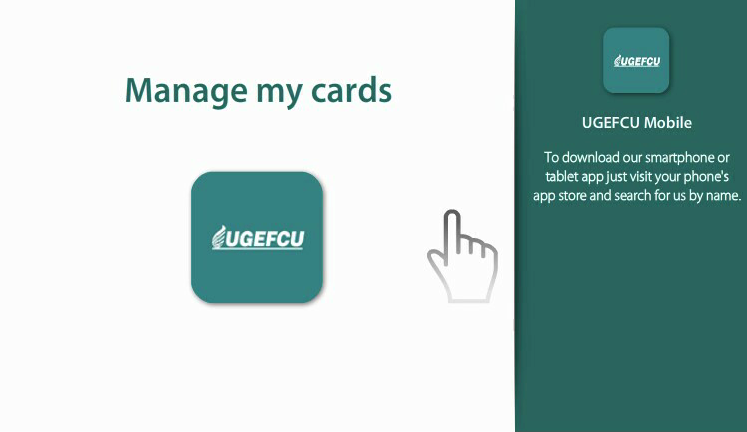 Manage my cards

UGEFCU

UGEFCU

UGEFCU Mobile

To download our smartphone or tablet app just visit your phone's app store and search for us by name.